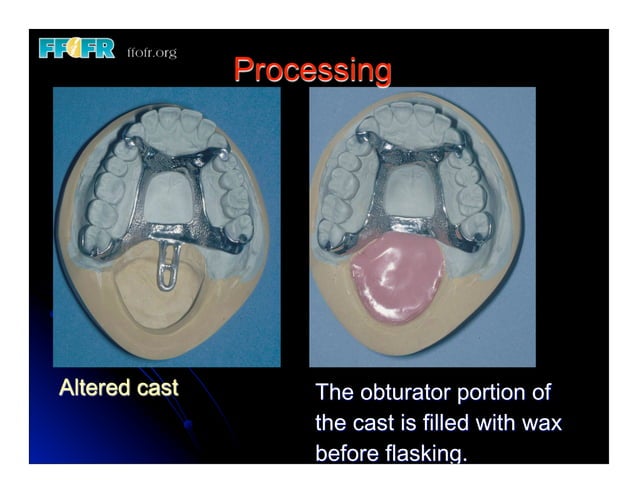 FFOFR ffofr.org

Processing

Altered cast

The obturator portion of the cast is filled with wax before flasking.